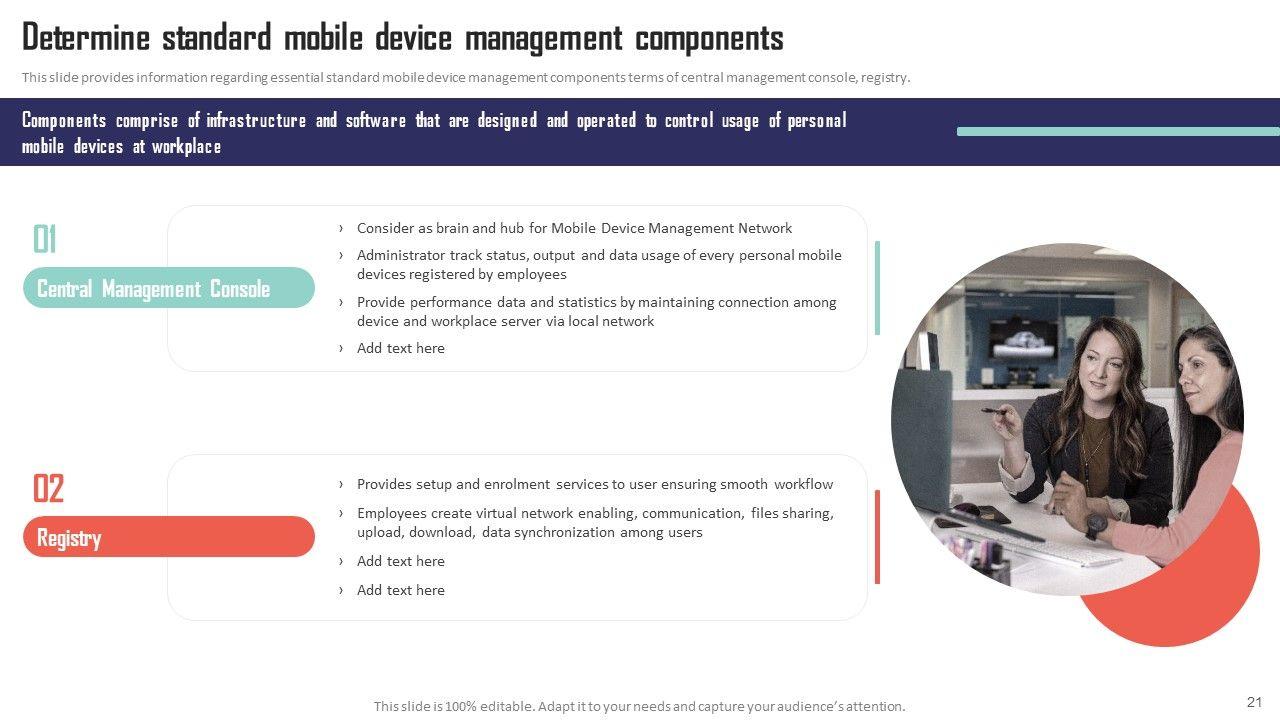 Determine standard mobile device management components

This slide provides information regarding essential standard mobile device management components terms of central management console, registry.

Components comprise of infrastructure and software that are designed and operated to control usage of personal mobile devices at workplace

01

Central Management Console

› Consider as brain and hub for Mobile Device Management Network
› Administrator track status, output and data usage of every personal mobile devices registered by employees
› Provide performance data and statistics by maintaining connection among device and workplace server via local network
› Add text here

02

Registry

› Provides setup and enrolment services to user ensuring smooth workflow
› Employees create virtual network enabling, communication, files sharing, upload, download, data synchronization among users
› Add text here
› Add text here

This slide is 100% editable. Adapt it to your needs and capture your audience's attention.

21